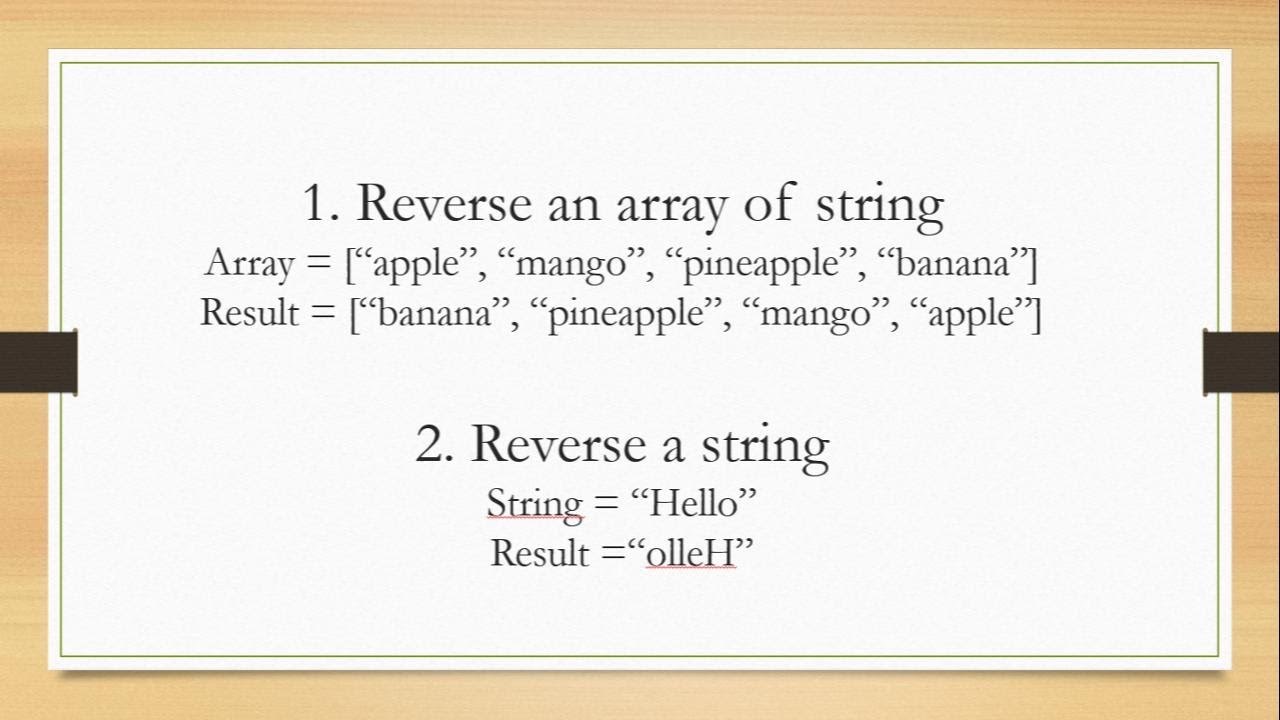 1. Reverse an array of string
Array = [“apple”, “mango”, “pineapple”, “banana”]
Result = [“banana”, “pineapple”, “mango”, “apple”]

2. Reverse a string
String = “Hello”
Result =“olleH”